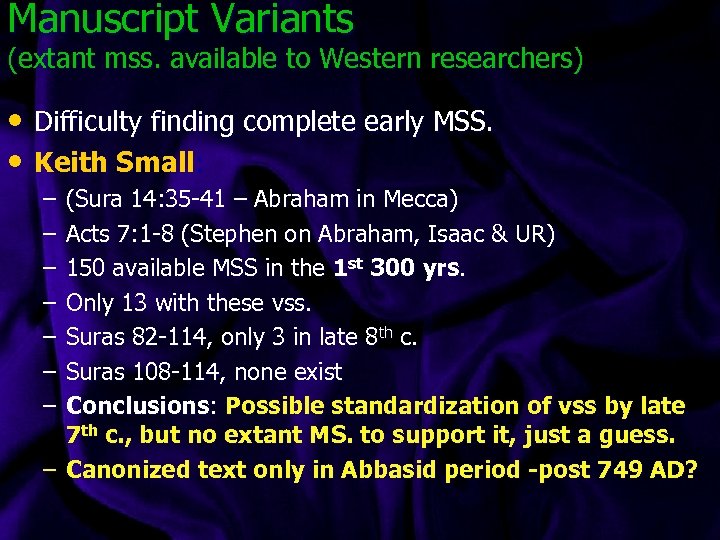 Manuscript Variants
(extant mss. available to Western researchers)

• Difficulty finding complete early MSS.
• Keith Small
– (Sura 14:35-41 – Abraham in Mecca)
– Acts 7:1-8 (Stephen on Abraham, Isaac & UR)
– 150 available MSS in the 1$^{st}$ 300 yrs.
– Only 13 with these vss.
– Suras 82-114, only 3 in late 8$^{th}$ c.
– Suras 108-114, none exist
– Conclusions: Possible standardization of vss by late 7$^{th}$ c., but no extant MS. to support it, just a guess.
– Canonized text only in Abbasid period -post 749 AD?